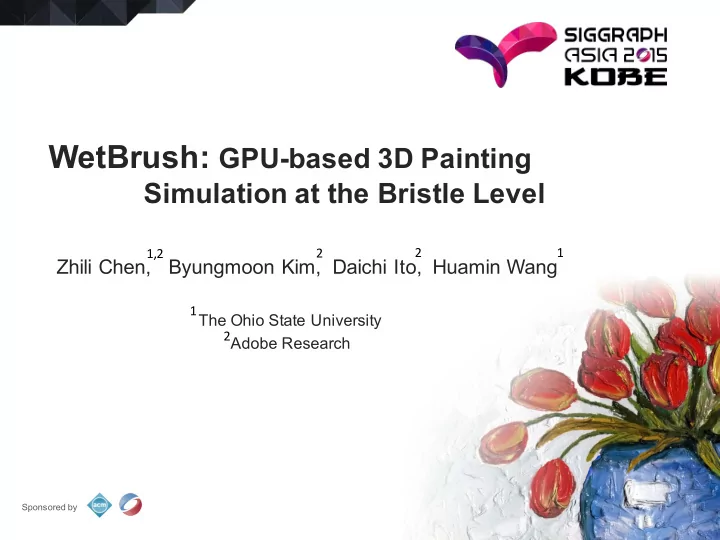 SIGGRAPH ASIA 2015 KOBE

WetBrush: GPU-based 3D Painting Simulation at the Bristle Level

Zhili Chen,$^{1,2}$ Byungmoon Kim,$^{2}$ Daichi Ito,$^{2}$ Huamin Wang$^{1}$

$^{1}$The Ohio State University
$^{2}$Adobe Research

Sponsored by acm